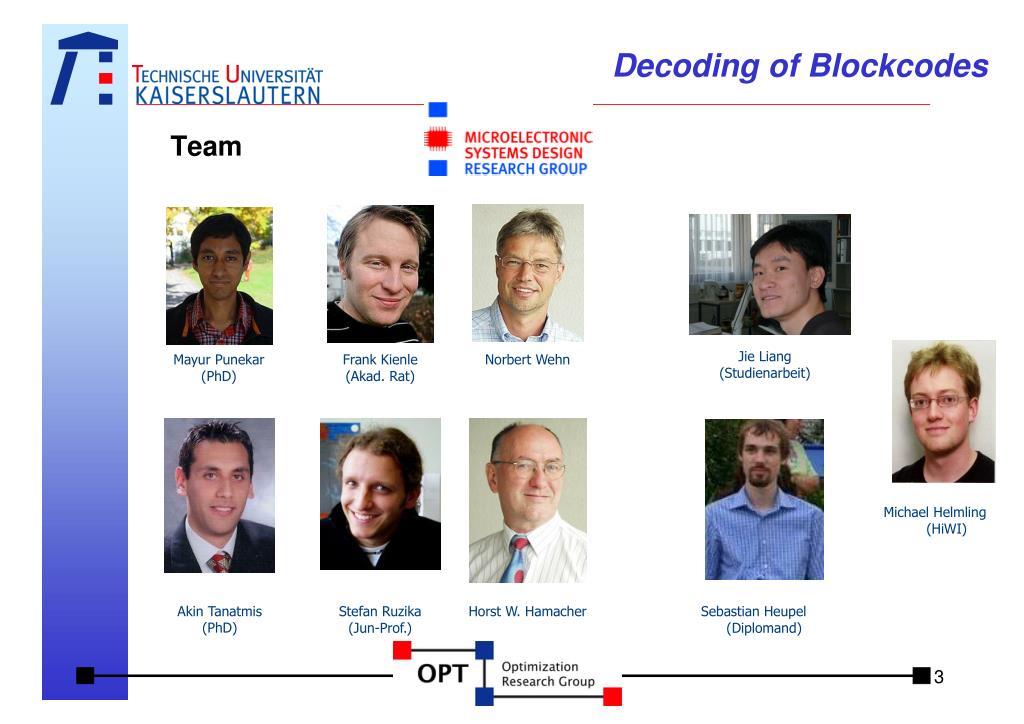 TECHNISCHE UNIVERSITÄT KAISERSLAUTERN

Decoding of Blockcodes

Team

MICROELECTRONIC SYSTEMS DESIGN RESEARCH GROUP

Mayur Punekar (PhD)

Frank Kienle (Akad. Rat)

Norbert Wehn

Jie Liang (Studienarbeit)

Michael Helmling (HiWI)

Akin Tanatmis (PhD)

Stefan Ruzika (Jun-Prof.)

Horst W. Hamacher

Sebastian Heupel (Diplomand)

OPT Optimization Research Group

3